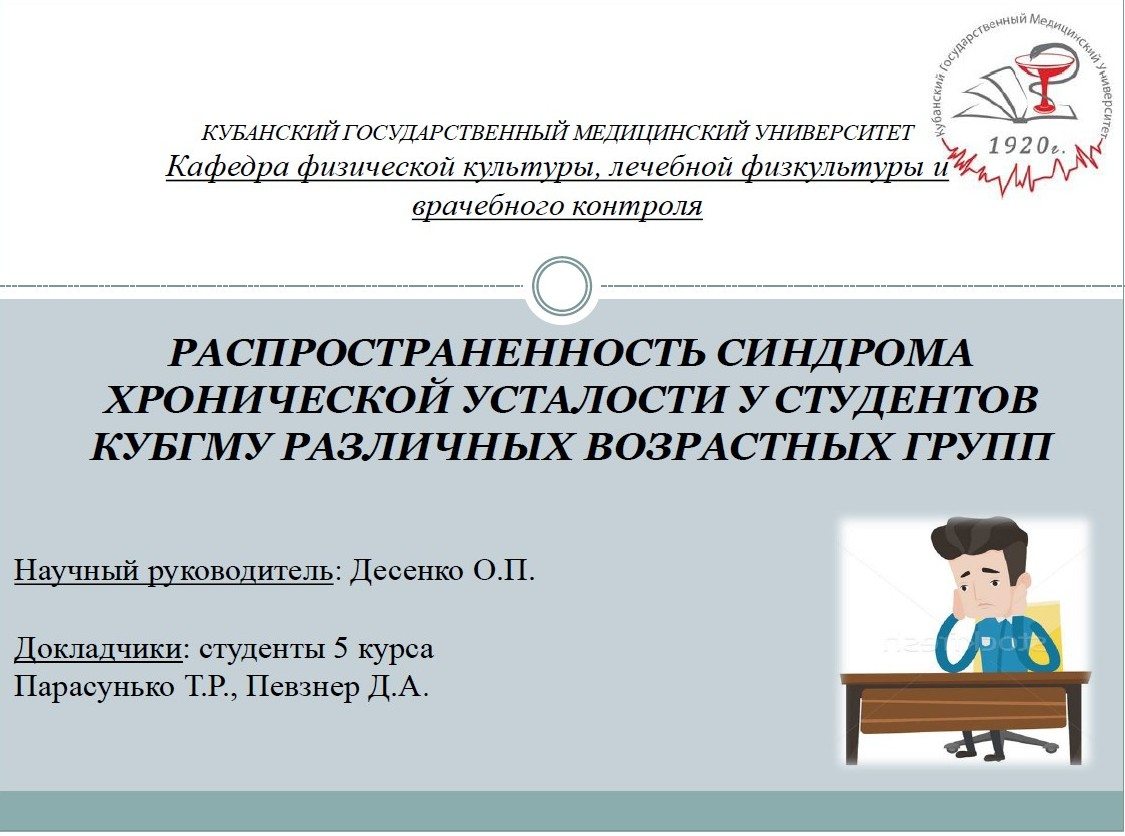 Кубанский Государственный Медицинский Университет
1920г.

КУБАНСКИЙ ГОСУДАРСТВЕННЫЙ МЕДИЦИНСКИЙ УНИВЕРСИТЕТ
Кафедра физической культуры, лечебной физкультуры и врачебного контроля

РАСПРОСТРАНЕННОСТЬ СИНДРОМА ХРОНИЧЕСКОЙ УСТАЛОСТИ У СТУДЕНТОВ КУБГМУ РАЗЛИЧНЫХ ВОЗРАСТНЫХ ГРУПП

Научный руководитель: Десенко О.П.

Докладчики: студенты 5 курса
Парасунько Т.Р., Певзнер Д.А.